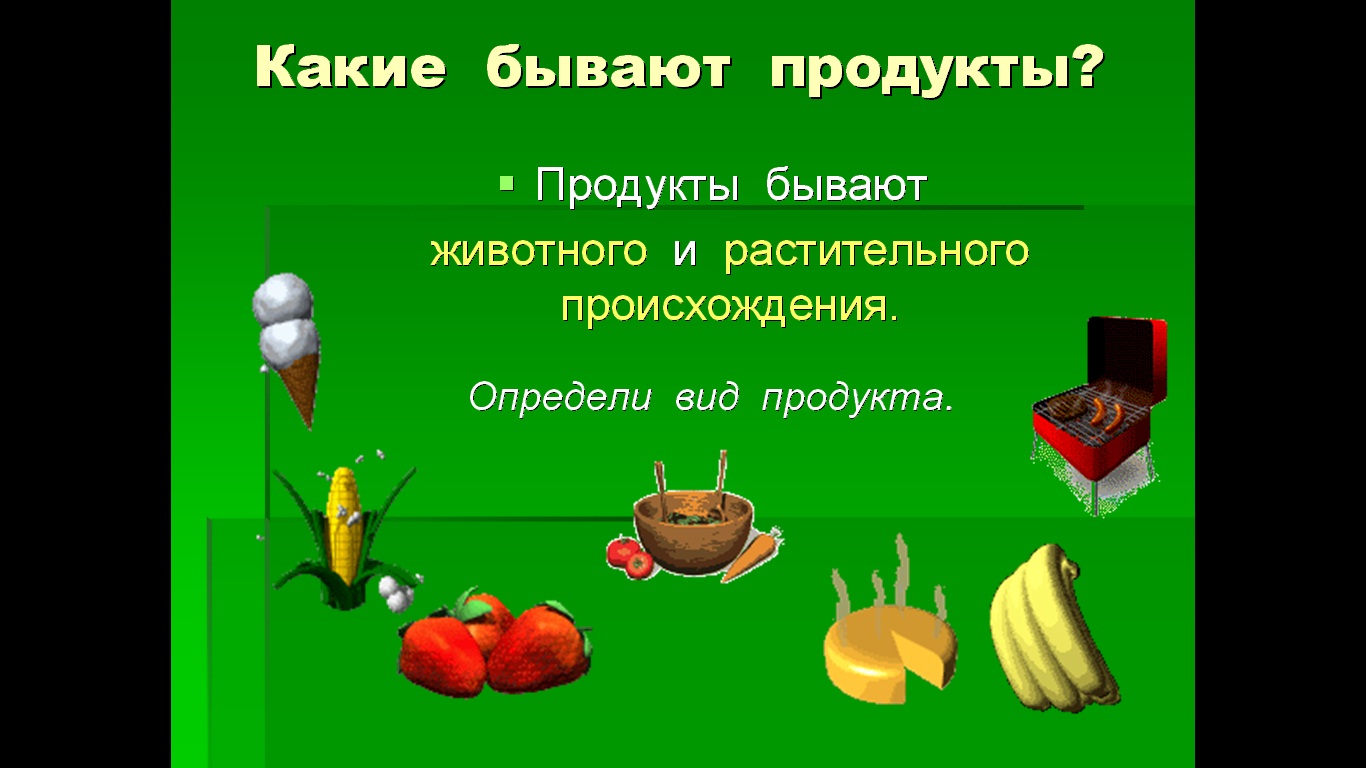 Какие бывают продукты?

Продукты бывают животного и растительного происхождения.

Определи вид продукта.